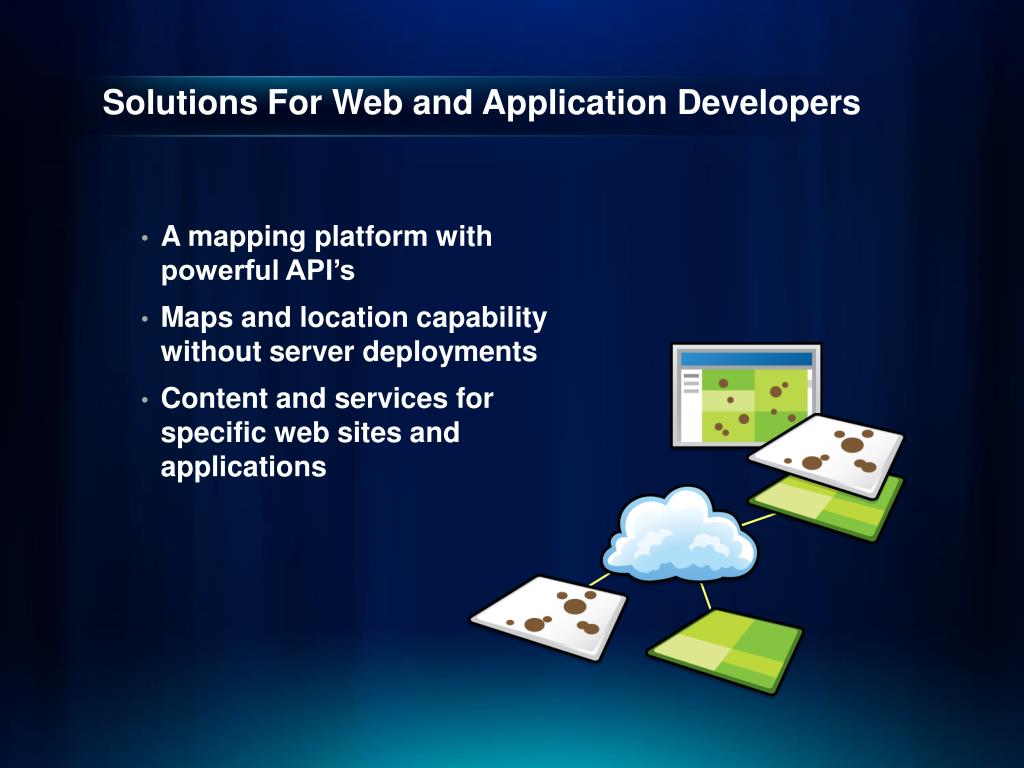 Solutions For Web and Application Developers

• A mapping platform with powerful API’s
• Maps and location capability without server deployments
• Content and services for specific web sites and applications